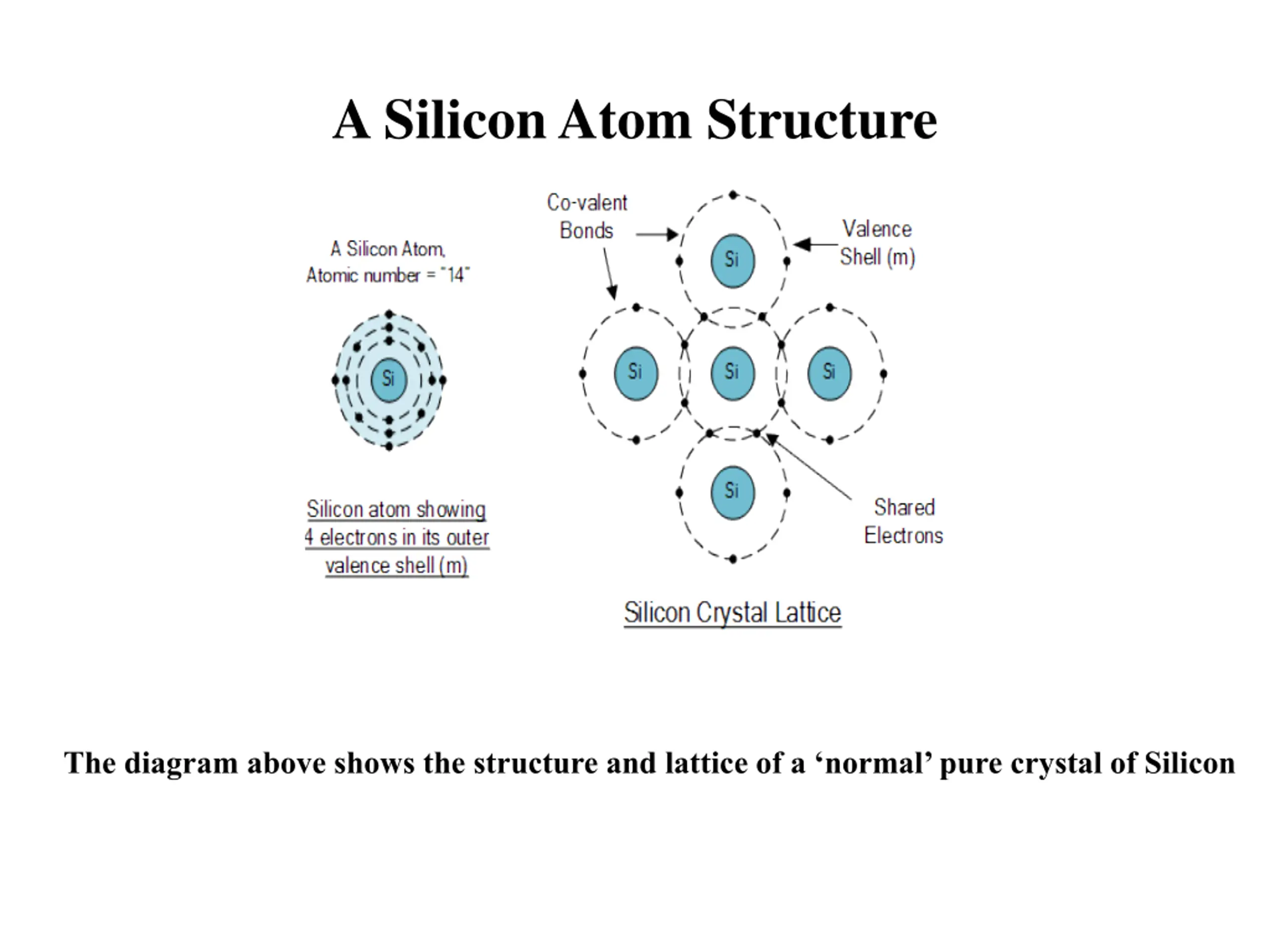 A Silicon Atom Structure

A Silicon Atom, Atomic number = "14"

Si

Silicon atom showing 4 electrons in its outer valence shell (m)

Co-valent Bonds

Valence Shell (m)

Si

Si

Si

Si

Si

Shared Electrons

Silicon Crystal Lattice

The diagram above shows the structure and lattice of a ‘normal’ pure crystal of Silicon